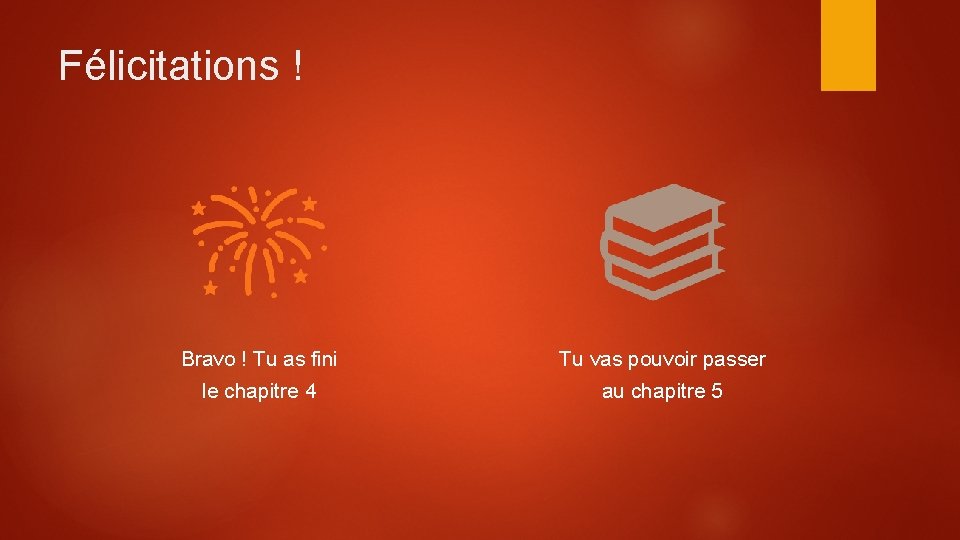 Félicitations !

Bravo ! Tu as fini le chapitre 4

Tu vas pouvoir passer au chapitre 5